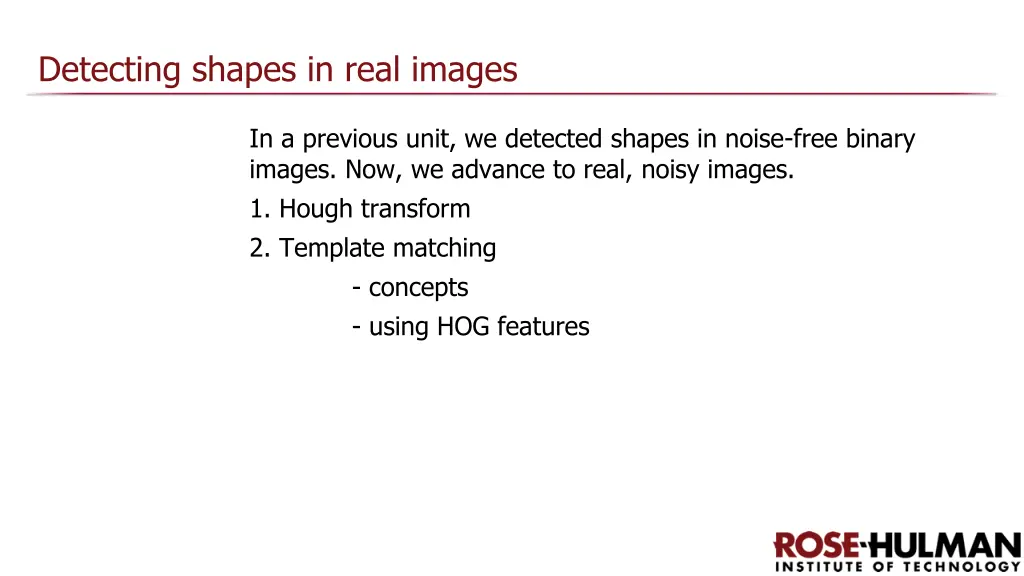 Detecting shapes in real images

In a previous unit, we detected shapes in noise-free binary images. Now, we advance to real, noisy images.

1. Hough transform

2. Template matching

- concepts

- using HOG features

ROSE-HULMAN
INSTITUTE OF TECHNOLOGY